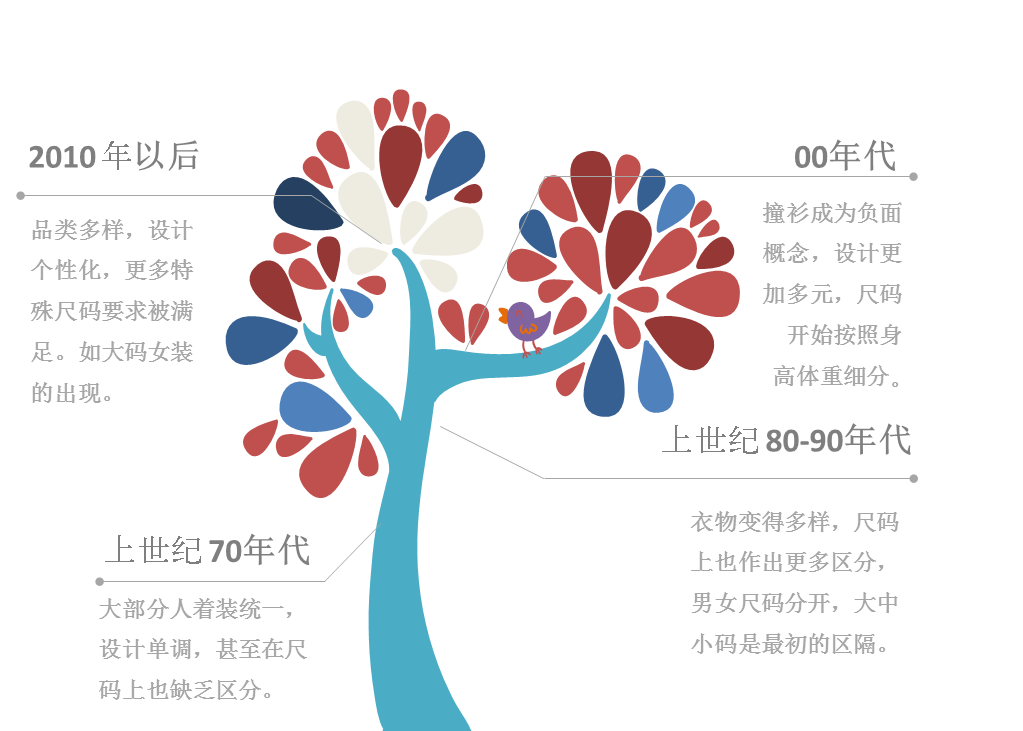 2010 年以后

品类多样，设计个性化，更多特殊尺码要求被满足。如大码女装的出现。

00年代

撞衫成为负面概念，设计更加多元，尺码开始按照身高体重细分。

上世纪 80-90年代

衣物变得多样，尺码上也作出更多区分，男女尺码分开，大中小码是最初的区隔。

上世纪 70年代

大部分人着装统一，设计单调，甚至在尺码上也缺乏区分。